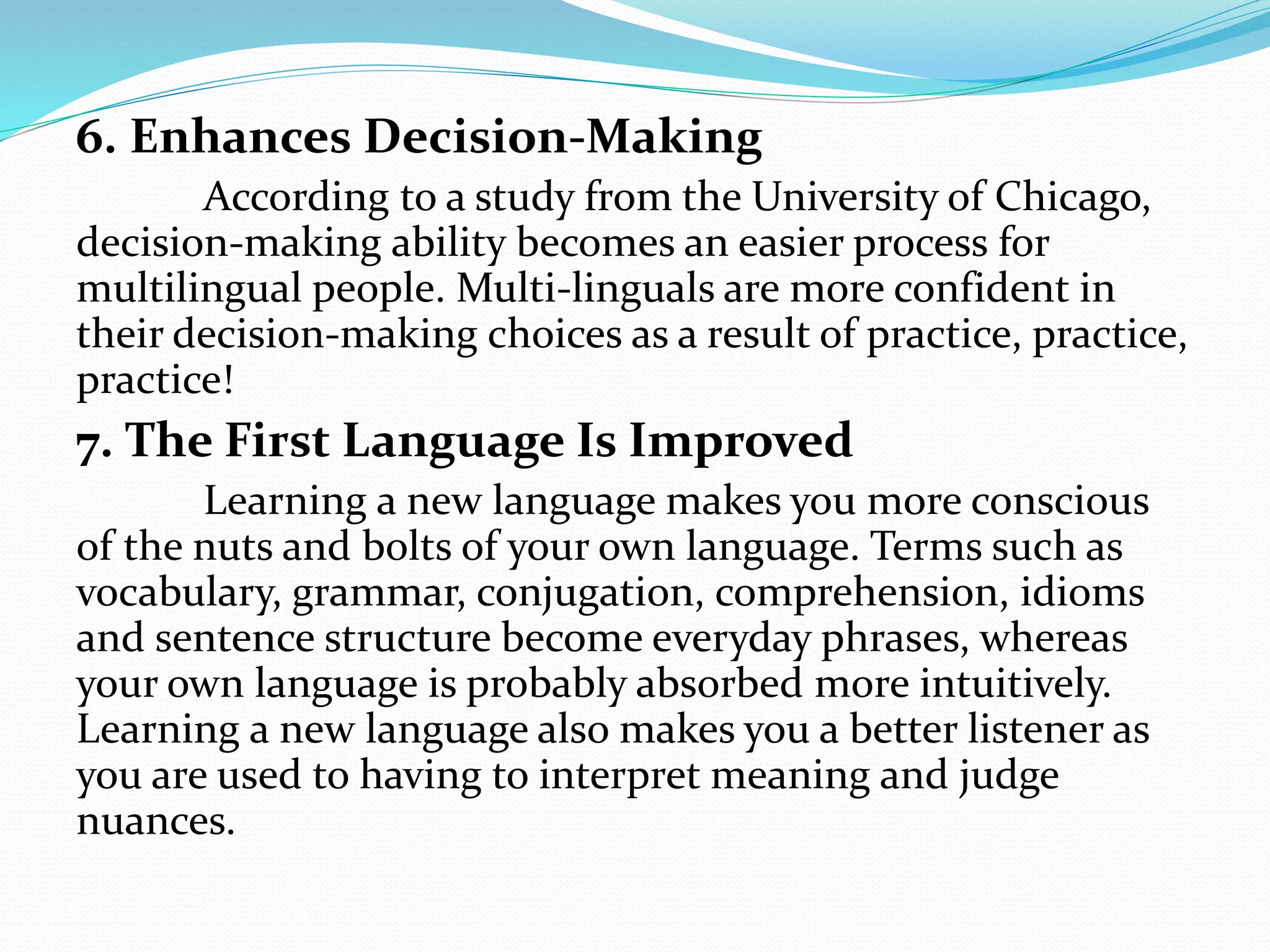 6. Enhances Decision-Making

According to a study from the University of Chicago, decision-making ability becomes an easier process for multilingual people. Multi-linguals are more confident in their decision-making choices as a result of practice, practice, practice!

7. The First Language Is Improved

Learning a new language makes you more conscious of the nuts and bolts of your own language. Terms such as vocabulary, grammar, conjugation, comprehension, idioms and sentence structure become everyday phrases, whereas your own language is probably absorbed more intuitively. Learning a new language also makes you a better listener as you are used to having to interpret meaning and judge nuances.